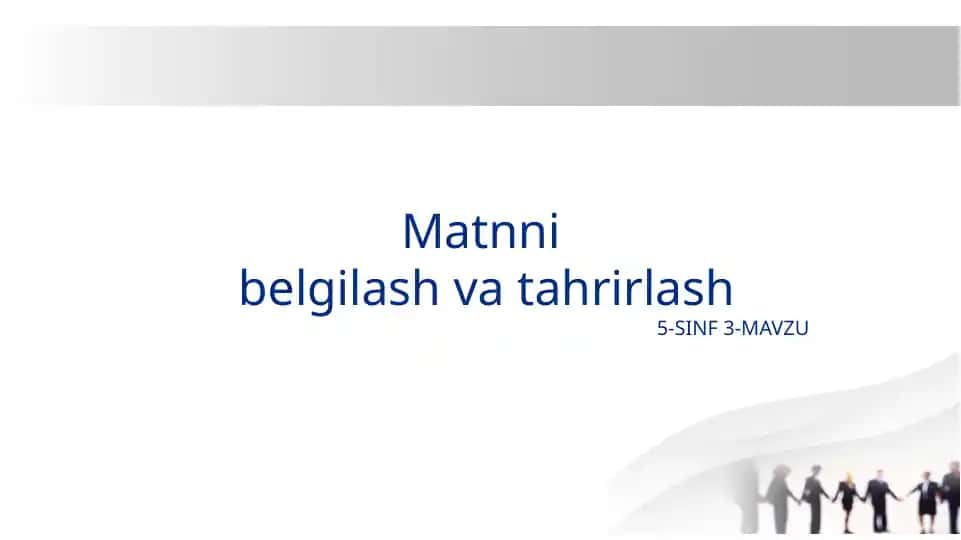 Matnni
belgilash va tahrirlash
5-SINF 3-MAVZU